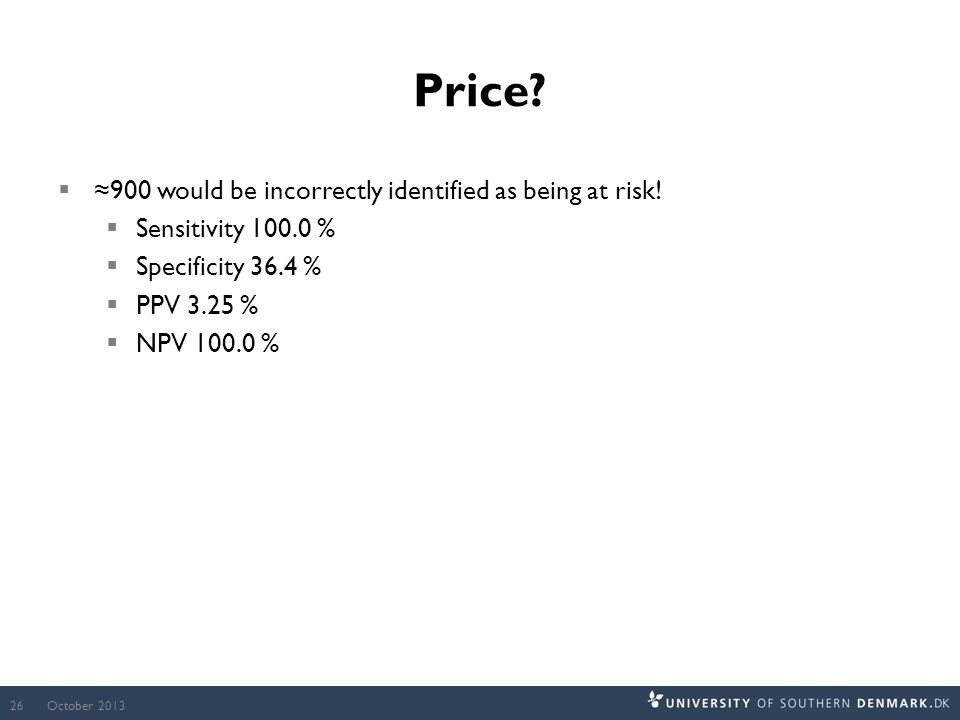 Price?

▪ ≈900 would be incorrectly identified as being at risk!
 ▪ Sensitivity 100.0 %
 ▪ Specificity 36.4 %
 ▪ PPV 3.25 %
 ▪ NPV 100.0 %

26 October 2013

UNIVERSITY OF SOUTHERN DENMARK.DK